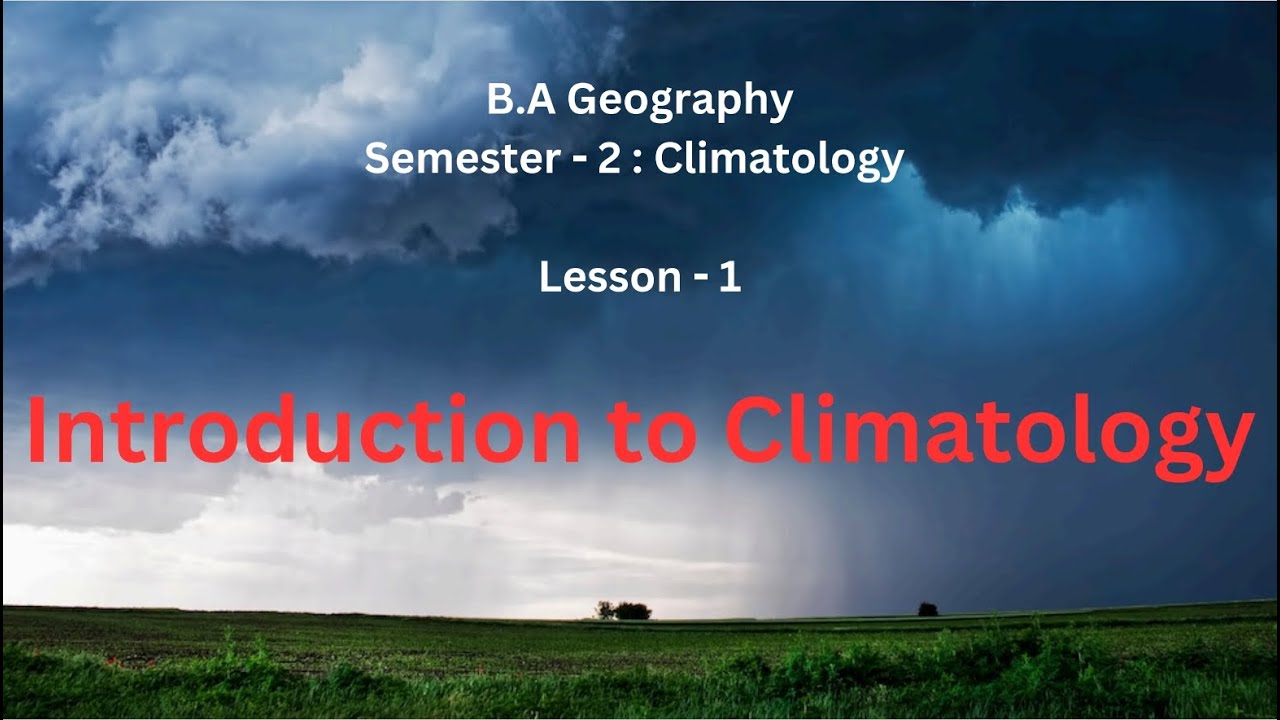 B.A Geography
Semester - 2 : Climatology

Lesson - 1

Introduction to Climatology